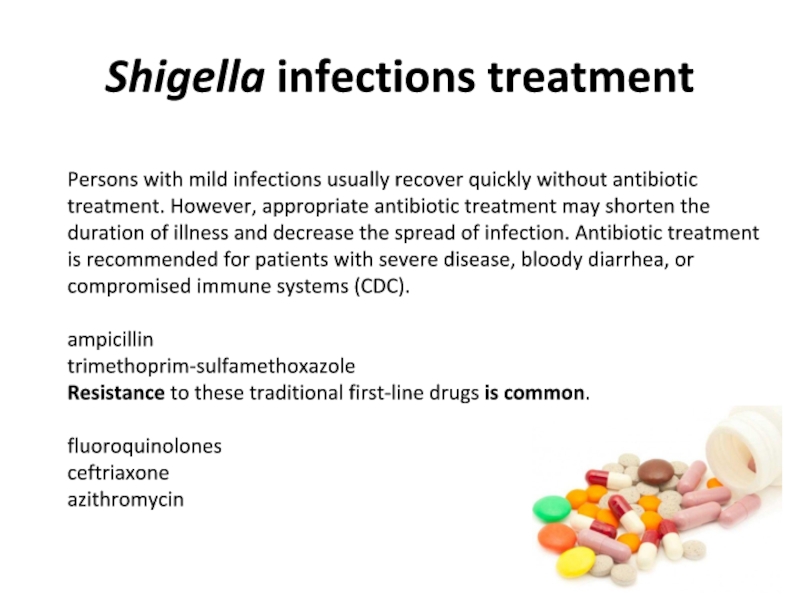 Shigella infections treatment

Persons with mild infections usually recover quickly without antibiotic treatment. However, appropriate antibiotic treatment may shorten the duration of illness and decrease the spread of infection. Antibiotic treatment is recommended for patients with severe disease, bloody diarrhea, or compromised immune systems (CDC).

ampicillin
trimethoprim-sulfamethoxazole
Resistance to these traditional first-line drugs is common.

fluoroquinolones
ceftriaxone
azithromycin